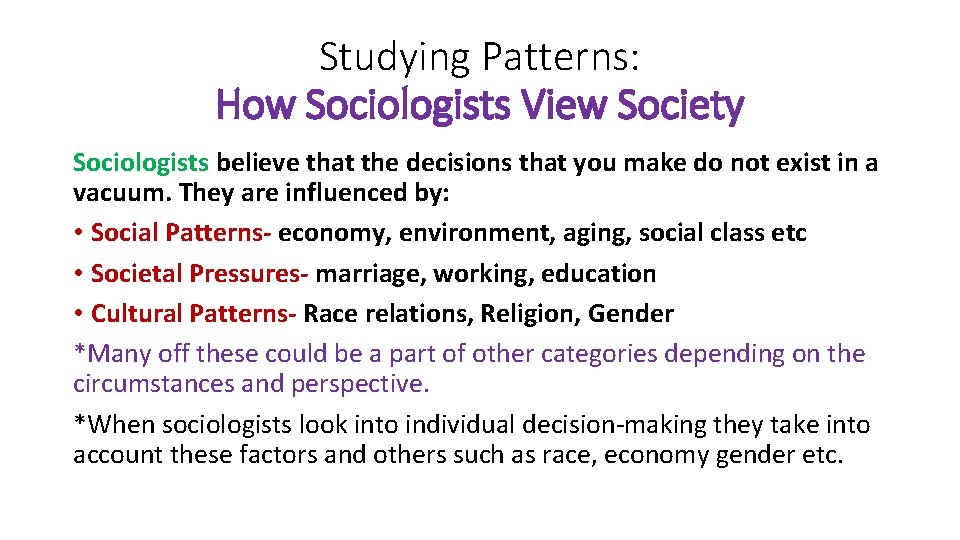 Studying Patterns:
How Sociologists View Society

Sociologists believe that the decisions that you make do not exist in a vacuum. They are influenced by:

• Social Patterns- economy, environment, aging, social class etc

• Societal Pressures- marriage, working, education

• Cultural Patterns- Race relations, Religion, Gender

*Many off these could be a part of other categories depending on the circumstances and perspective.

*When sociologists look into individual decision-making they take into account these factors and others such as race, economy gender etc.